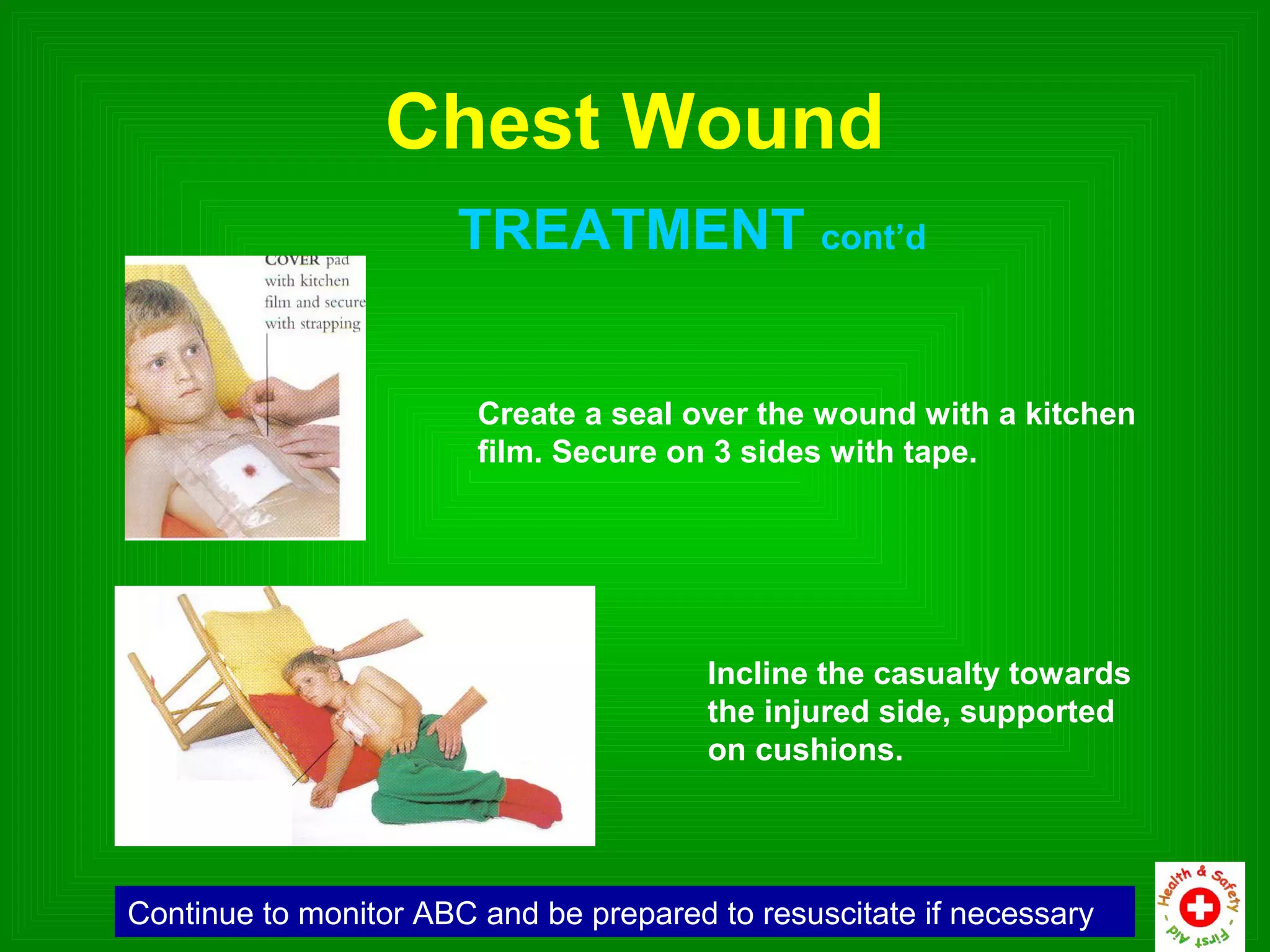 Chest Wound

TREATMENT cont'd

COVER pad with kitchen film and secure with strapping

Create a seal over the wound with a kitchen film. Secure on 3 sides with tape.

Incline the casualty towards the injured side, supported on cushions.

Continue to monitor ABC and be prepared to resuscitate if necessary

Health & Safety - First Aid -